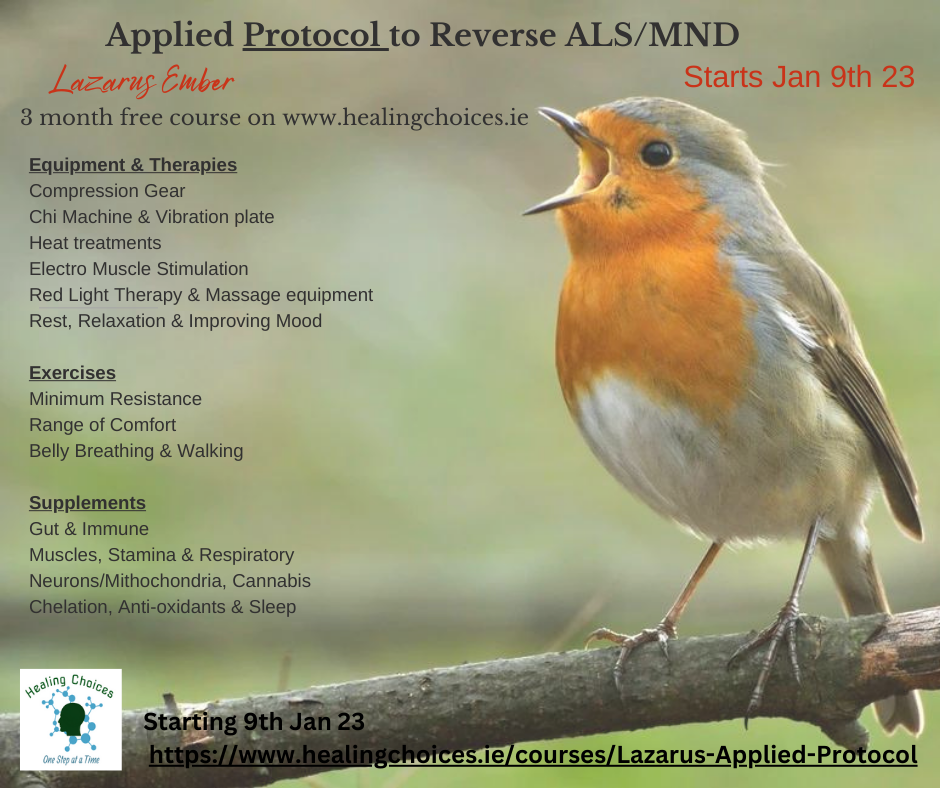 Applied Protocol to Reverse ALS/MND

Lazarus Ember

Starts Jan 9th 23

3 month free course on www.healingchoices.ie

Equipment & Therapies
Compression Gear
Chi Machine & Vibration plate
Heat treatments
Electro Muscle Stimulation
Red Light Therapy & Massage equipment
Rest, Relaxation & Improving Mood

Exercises
Minimum Resistance
Range of Comfort
Belly Breathing & Walking

Supplements
Gut & Immune
Muscles, Stamina & Respiratory
Neurons/Mithochondria, Cannabis
Chelation, Anti-oxidants & Sleep

Healing Choices
One Step at a Time

Starting 9th Jan 23
https://www.healingchoices.ie/courses/Lazarus-Applied-Protocol